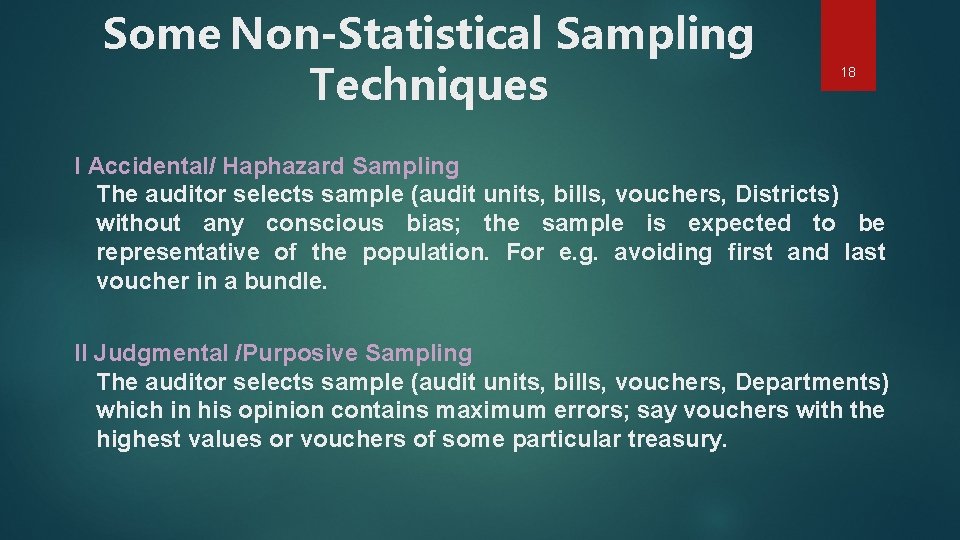 Some Non-Statistical Sampling Techniques

18

I Accidental/ Haphazard Sampling
The auditor selects sample (audit units, bills, vouchers, Districts) without any conscious bias; the sample is expected to be representative of the population. For e.g. avoiding first and last voucher in a bundle.

II Judgmental /Purposive Sampling
The auditor selects sample (audit units, bills, vouchers, Departments) which in his opinion contains maximum errors; say vouchers with the highest values or vouchers of some particular treasury.